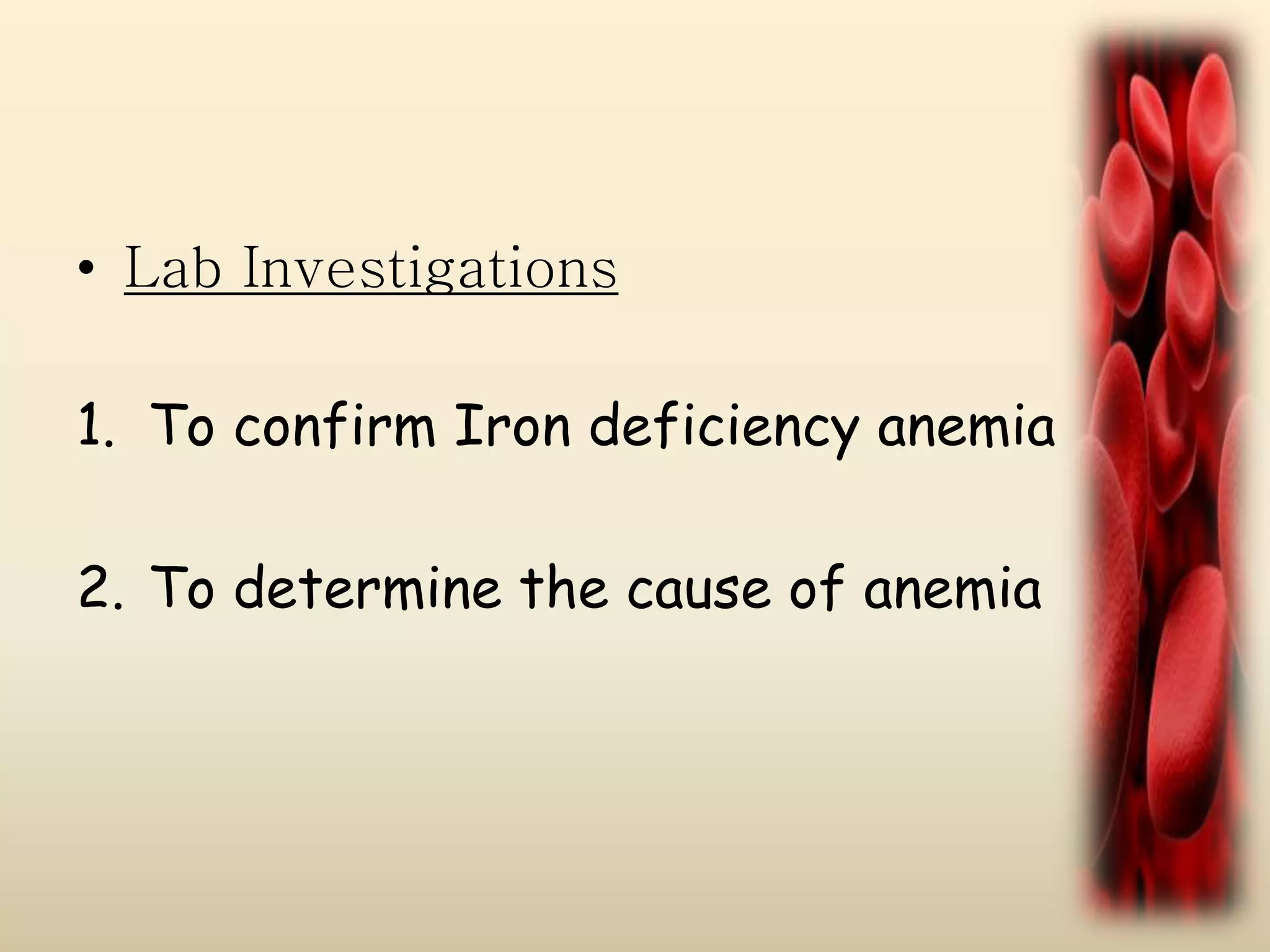 • Lab Investigations

1. To confirm Iron deficiency anemia

2. To determine the cause of anemia